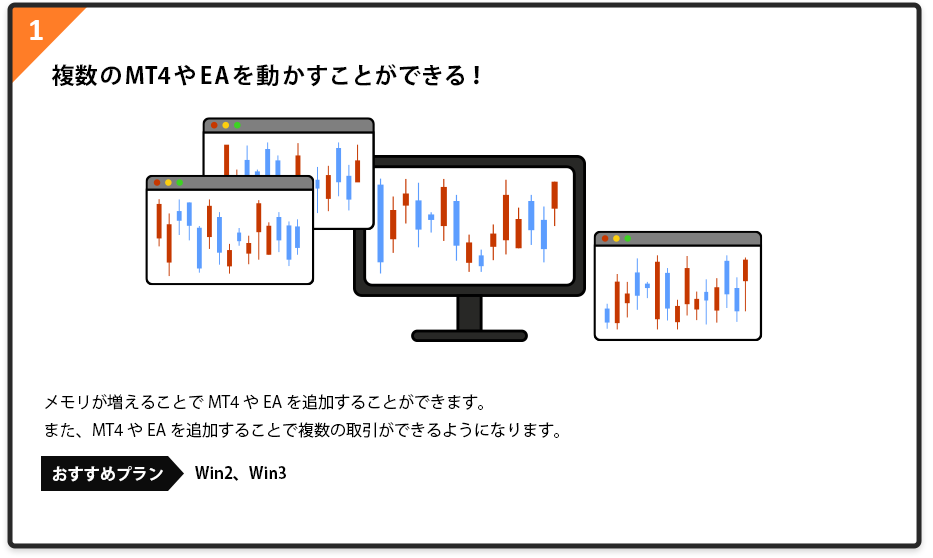 1

複数のMT4やEAを動かすことができる！

メモリが増えることで MT4 や EA を追加することができます。
また、MT4 や EA を追加することで複数の取引ができるようになります。

おすすめプラン Win2、Win3